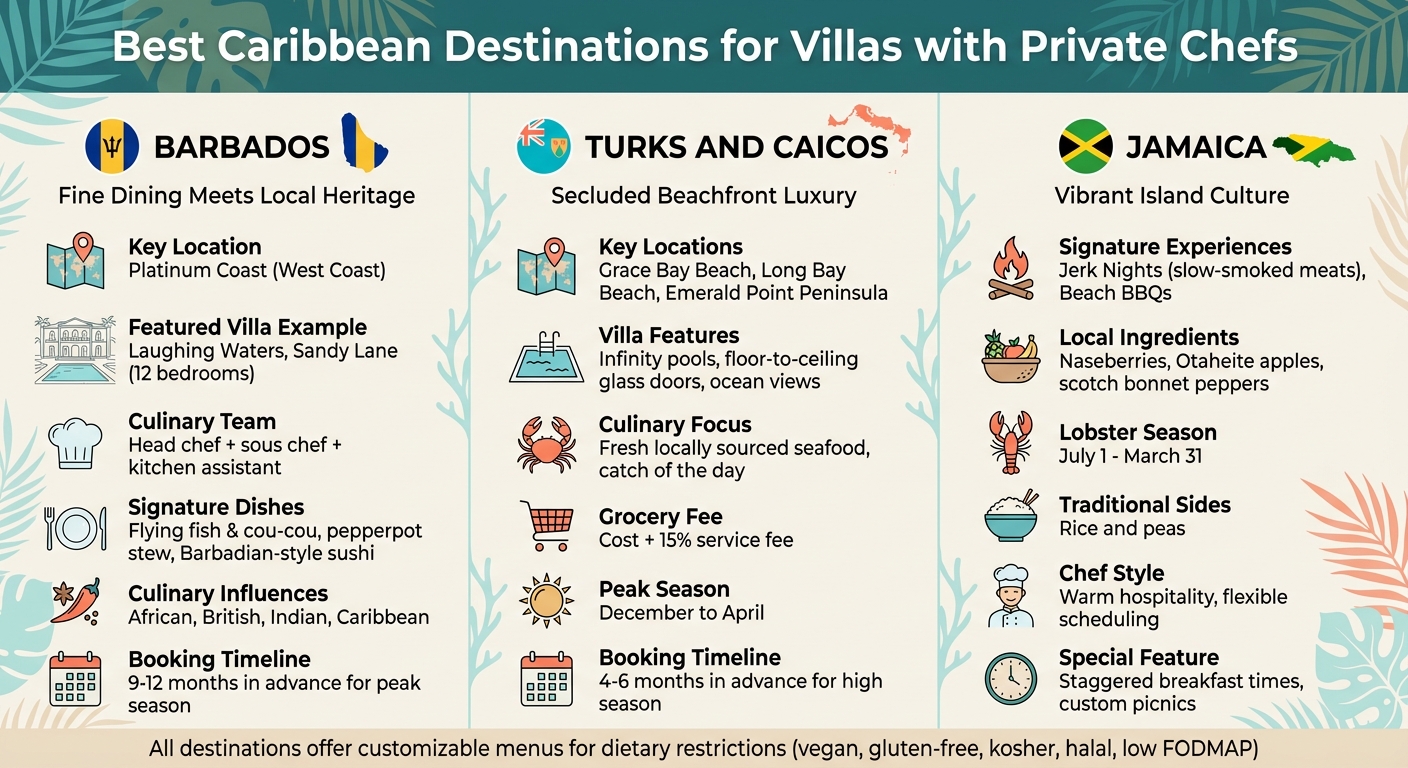 Best Caribbean Destinations for Villas with Private Chefs

BARBADOS
Fine Dining Meets Local Heritage

Key Location
Platinum Coast (West Coast)

Featured Villa Example
Laughing Waters, Sandy Lane (12 bedrooms)

Culinary Team
Head chef + sous chef + kitchen assistant

Signature Dishes
Flying fish & cou-cou, pepperpot stew, Barbadian-style sushi

Culinary Influences
African, British, Indian, Caribbean

Booking Timeline
9-12 months in advance for peak season

TURKS AND CAICOS
Secluded Beachfront Luxury

Key Locations
Grace Bay Beach, Long Bay Beach, Emerald Point Peninsula

Villa Features
Infinity pools, floor-to-ceiling glass doors, ocean views

Culinary Focus
Fresh locally sourced seafood, catch of the day

Grocery Fee
Cost + 15% service fee

Peak Season
December to April

Booking Timeline
4-6 months in advance for high season

JAMAICA
Vibrant Island Culture

Signature Experiences
Jerk Nights (slow-smoked meats), Beach BBQs

Local Ingredients
Naseberries, Otaheite apples, scotch bonnet peppers

Lobster Season
July 1 - March 31

Traditional Sides
Rice and peas

Chef Style
Warm hospitality, flexible scheduling

Special Feature
Staggered breakfast times, custom picnics

All destinations offer customizable menus for dietary restrictions (vegan, gluten-free, kosher, halal, low FODMAP)